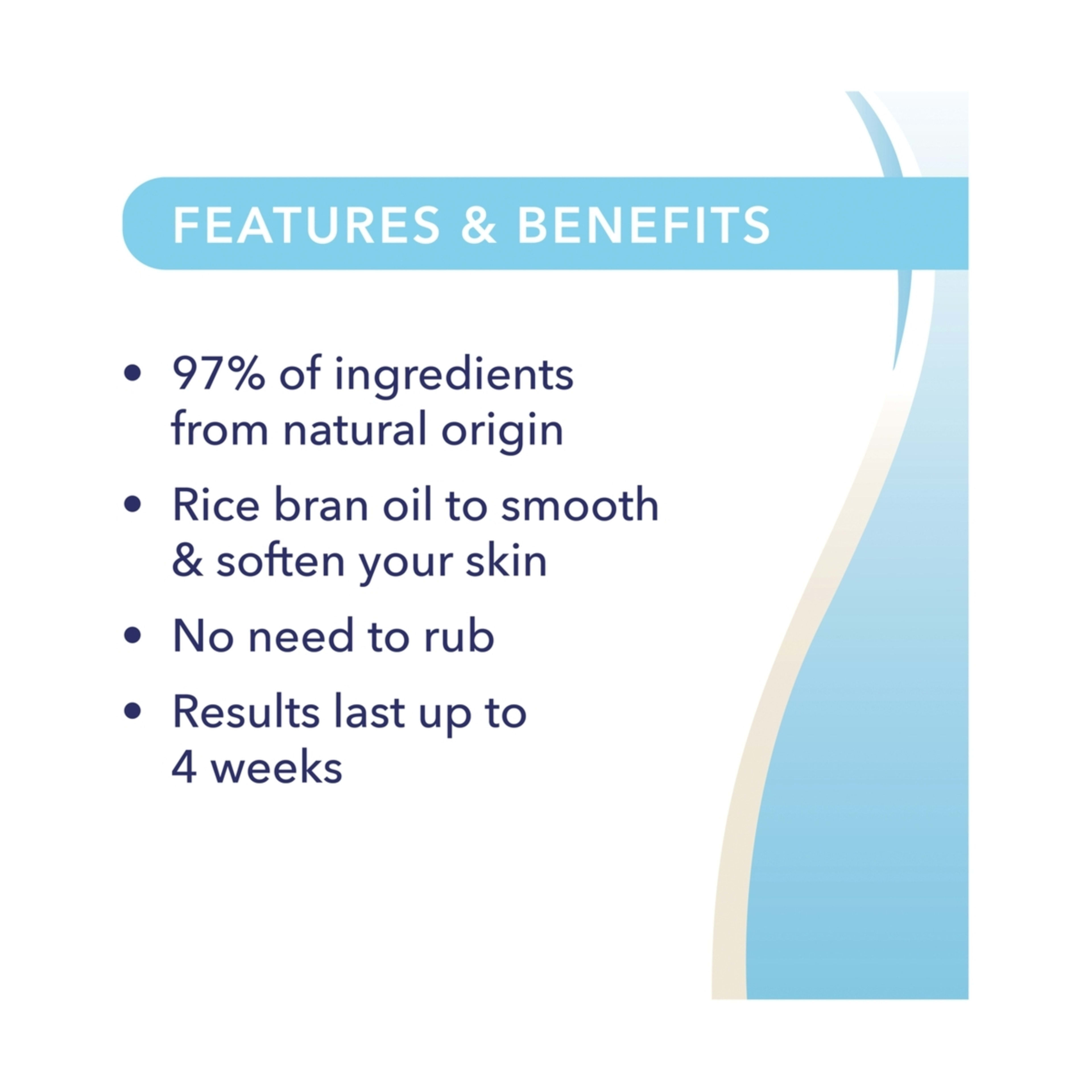 FEATURES & BENEFITS

• 97% of ingredients from natural origin

• Rice bran oil to smooth & soften your skin

• No need to rub

• Results last up to 4 weeks